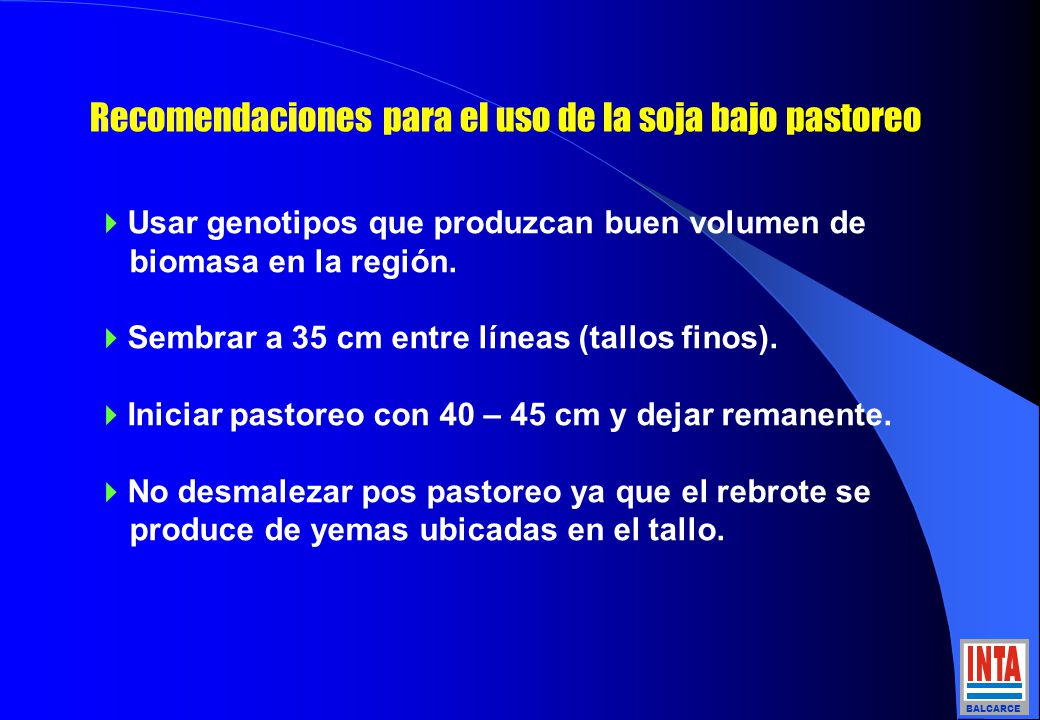 Recomendaciones para el uso de la soja bajo pastoreo

Usar genotipos que produzcan buen volumen de biomasa en la región.

Sembrar a 35 cm entre líneas (tallos finos).

Iniciar pastoreo con 40 – 45 cm y dejar remanente.

No desmalezar pos pastoreo ya que el rebrote se produce de yemas ubicadas en el tallo.

INTA
BALCARCE